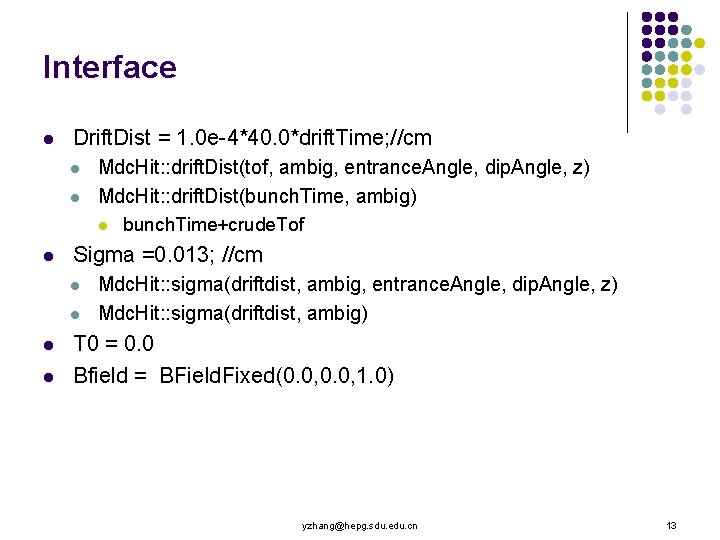 Interface

- DriftDist = 1.0e-4*40.0*driftTime;//cm
  - MdcHit::driftDist(tof, ambig, entranceAngle, dipAngle, z)
  - MdcHit::driftDist(bunchTime, ambig)
    - bunchTime+crudeTof
- Sigma =0.013; //cm
  - MdcHit::sigma(driftdist, ambig, entranceAngle, dipAngle, z)
  - MdcHit::sigma(driftdist, ambig)
- T0 = 0.0
- Bfield = BFieldFixed(0.0,0.0,1.0)

yzhang@hepg.sdu.edu.cn

13